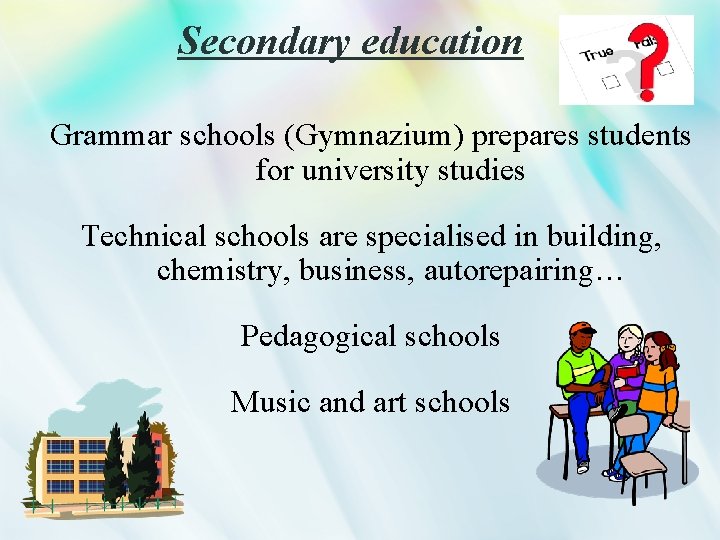 Secondary education

True Fals

Grammar schools (Gymnazium) prepares students for university studies

Technical schools are specialised in building, chemistry, business, autorepairing…

Pedagogical schools

Music and art schools